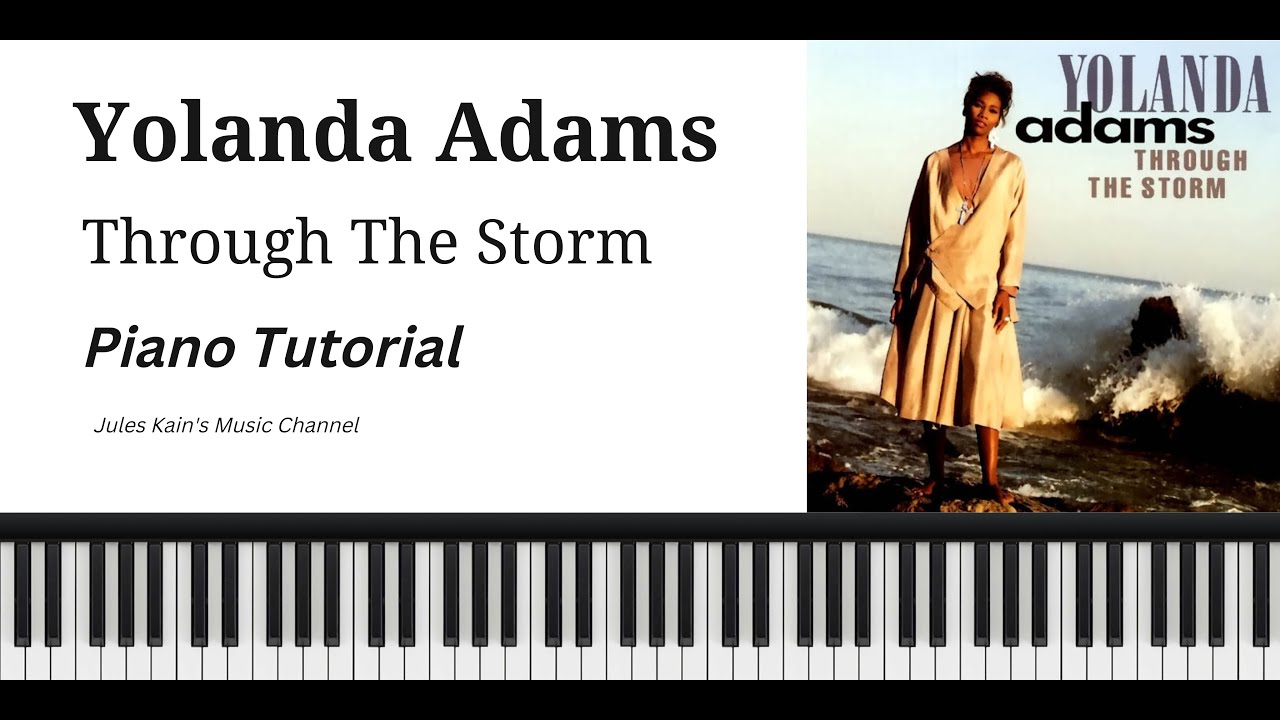 Yolanda Adams

Through The Storm

Piano Tutorial

Jules Kain's Music Channel

YOLANDA
adams
THROUGH
THE STORM